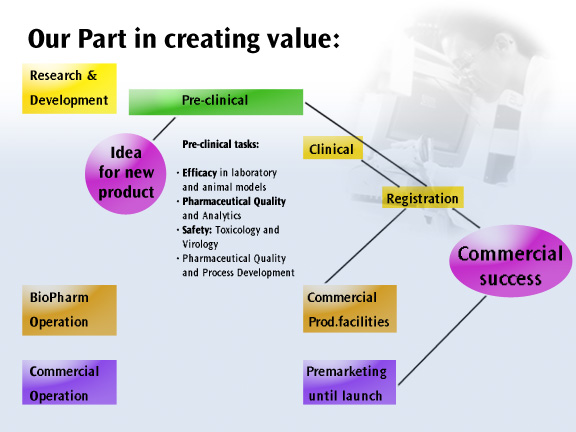 Our Part in creating value:

Research & Development

Pre-clinical

Idea for new product

Pre-clinical tasks:

· Efficacy in laboratory and animal models
· Pharmaceutical Quality and Analytics
· Safety: Toxicology and Virology
· Pharmaceutical Quality and Process Development

Clinical

Registration

Commercial success

BioPharm Operation

Commercial Prod.facilities

Commercial Operation

Premarketing until launch